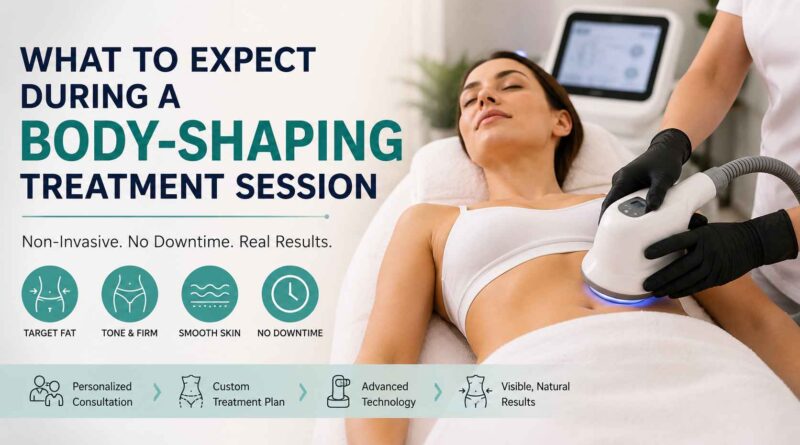 WHAT TO EXPECT DURING A
BODY-SHAPING
TREATMENT SESSION

Non-Invasive. No Downtime. Real Results.

TARGET FAT
TONE & FIRM
SMOOTH SKIN
NO DOWNTIME

Personalized Consultation
Custom Treatment Plan
Advanced Technology
Visible, Natural Results